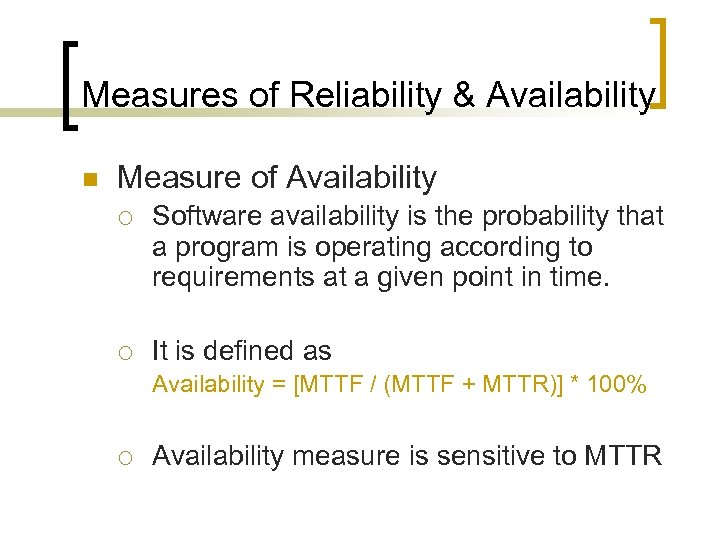 Measures of Reliability & Availability

Measure of Availability

Software availability is the probability that a program is operating according to requirements at a given point in time.

It is defined as
Availability = [MTTF / (MTTF + MTTR)] * 100%

Availability measure is sensitive to MTTR